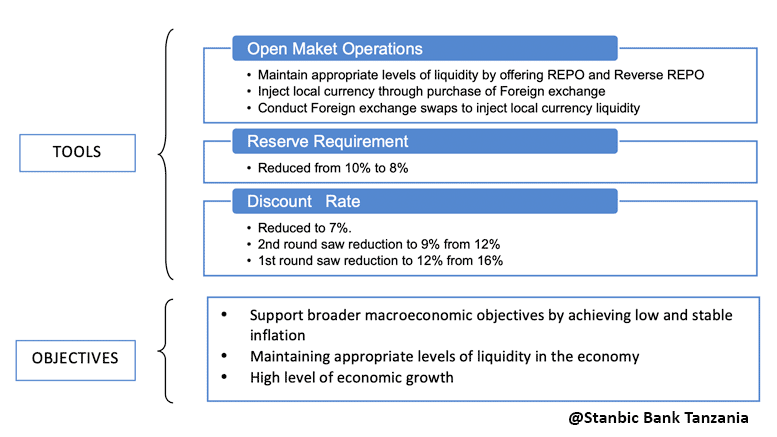 TOOLS

Open Maket Operations

• Maintain appropriate levels of liquidity by offering REPO and Reverse REPO
• Inject local currency through purchase of Foreign exchange
• Conduct Foreign exchange swaps to inject local currency liquidity

Reserve Requirement

• Reduced from 10% to 8%

Discount Rate

• Reduced to 7%.
• 2nd round saw reduction to 9% from 12%
• 1st round saw reduction to 12% from 16%

OBJECTIVES

• Support broader macroeconomic objectives by achieving low and stable inflation
• Maintaining appropriate levels of liquidity in the economy
• High level of economic growth

@Stanbic Bank Tanzania